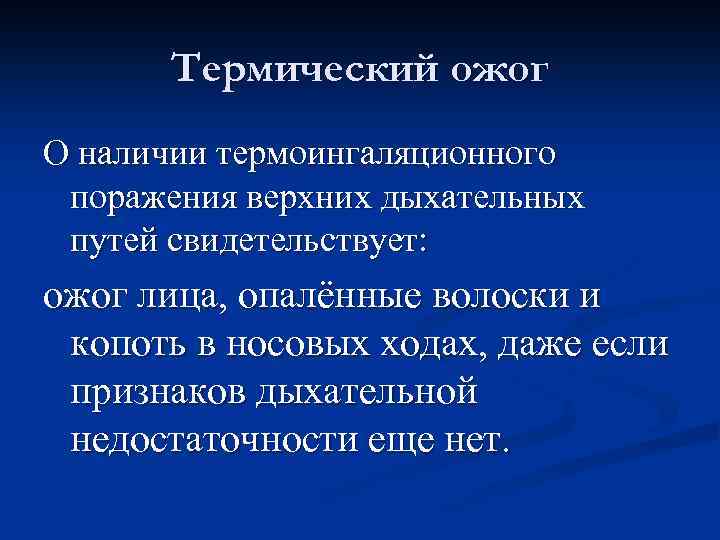 Термический ожог

О наличии термоингаляционного поражения верхних дыхательных путей свидетельствует:

ожог лица, опалённые волоски и копоть в носовых ходах, даже если признаков дыхательной недостаточности еще нет.